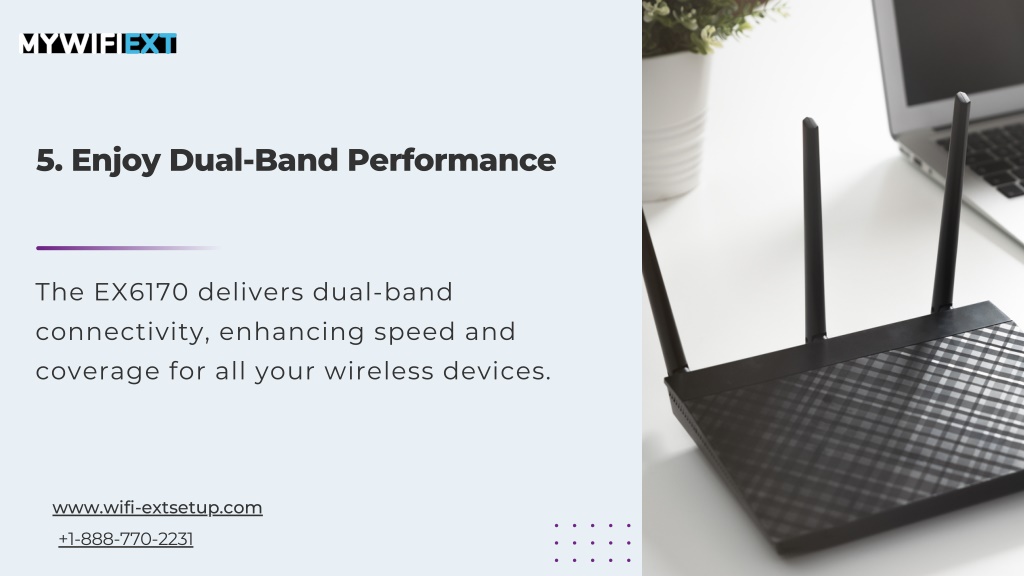 MYWIFIEXT

5. Enjoy Dual-Band Performance

The EX6170 delivers dual-band connectivity, enhancing speed and coverage for all your wireless devices.

www.wifi-extsetup.com

+1-888-770-2231